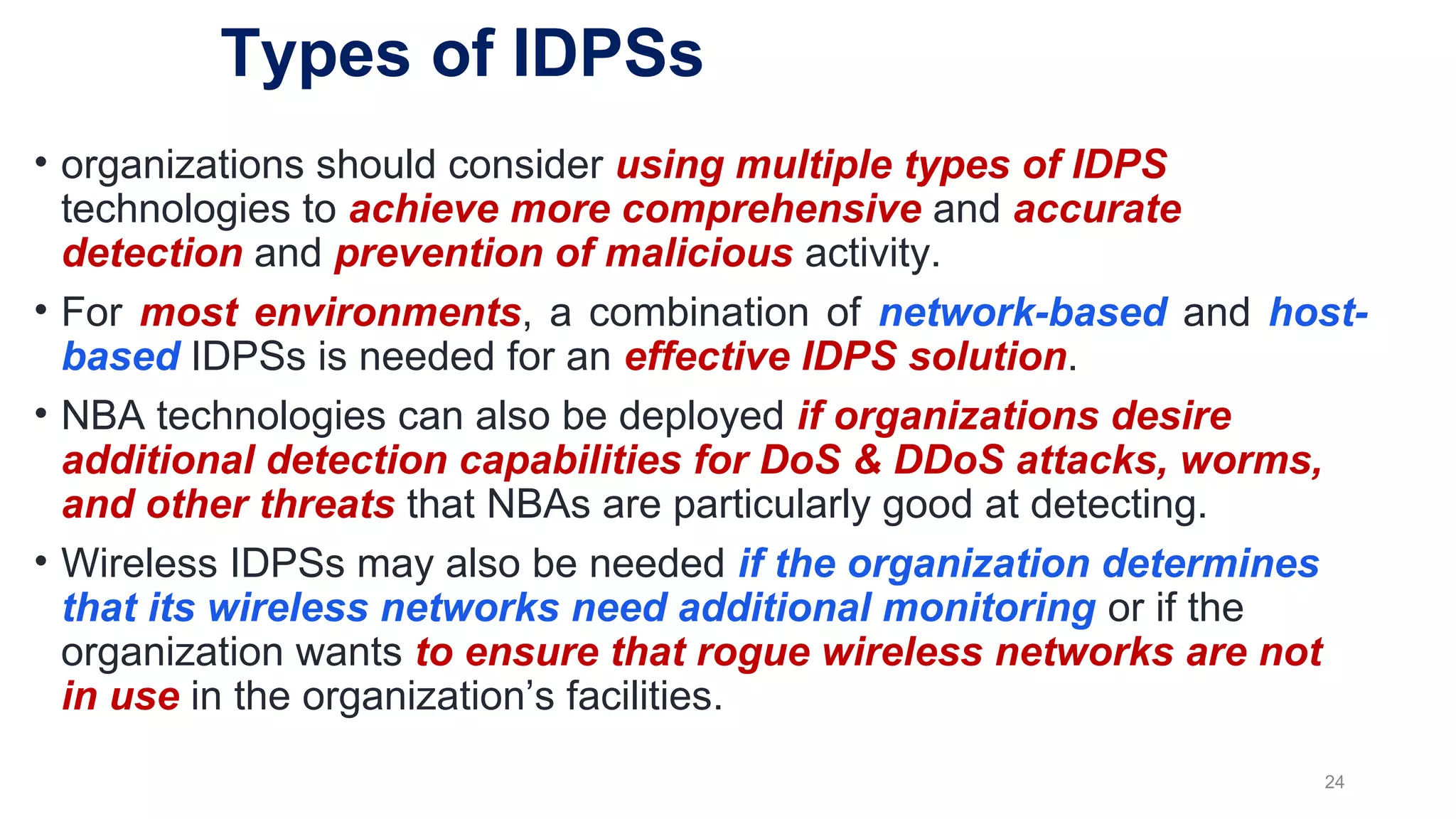 Types of IDPSs

• organizations should consider using multiple types of IDPS technologies to achieve more comprehensive and accurate detection and prevention of malicious activity.

• For most environments, a combination of network-based and host-based IDPSs is needed for an effective IDPS solution.

• NBA technologies can also be deployed if organizations desire additional detection capabilities for DoS & DDoS attacks, worms, and other threats that NBAs are particularly good at detecting.

• Wireless IDPSs may also be needed if the organization determines that its wireless networks need additional monitoring or if the organization wants to ensure that rogue wireless networks are not in use in the organization's facilities.

24